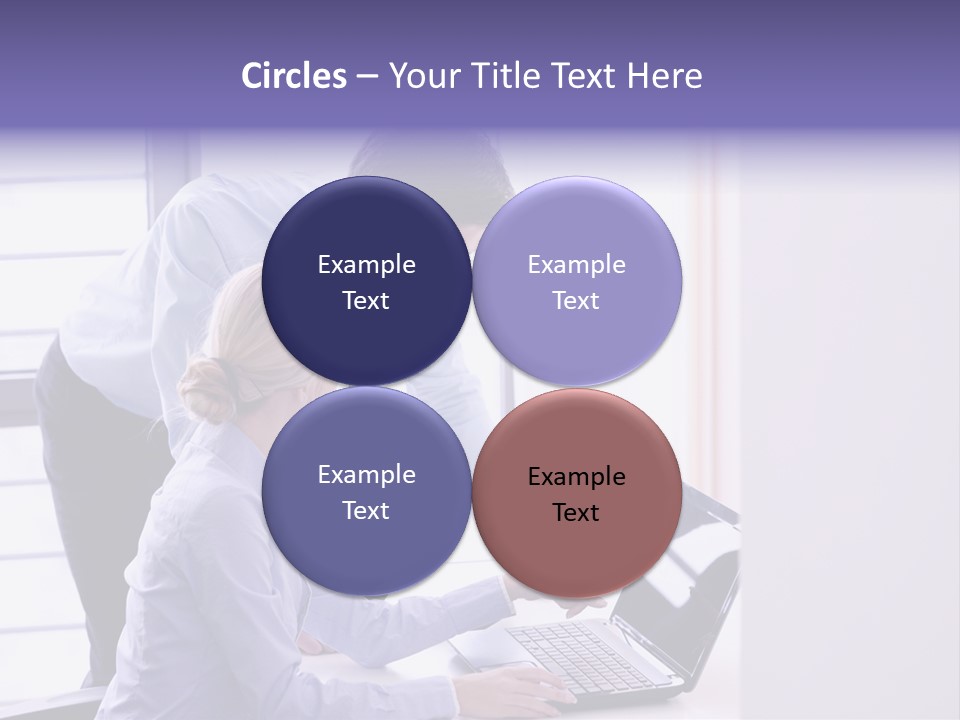 Circles – Your Title Text Here

Example Text

Example Text

Example Text

Example Text